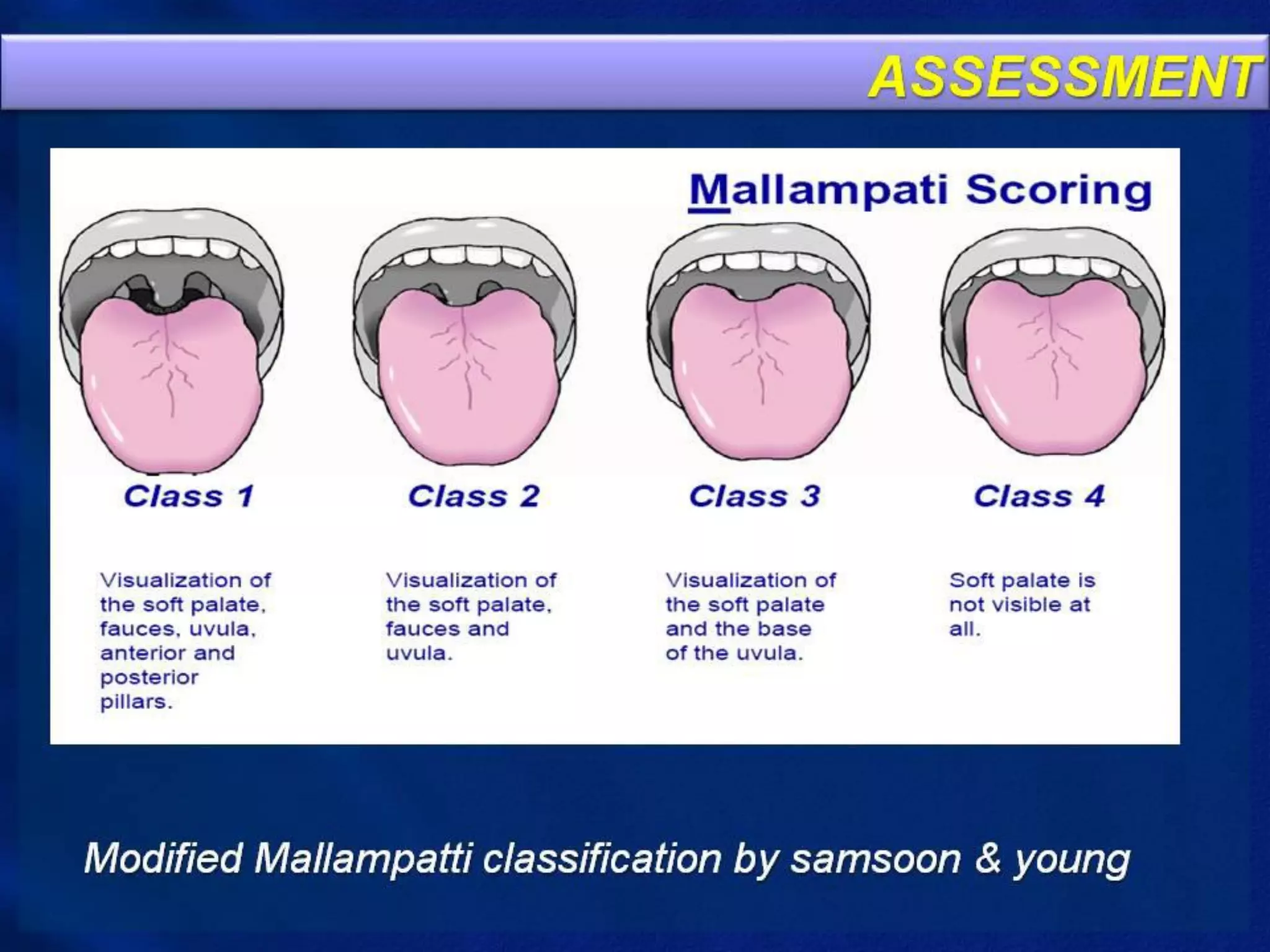 ASSESSMENT

Mallampati Scoring

Class 1

Visualization of the soft palate, fauces, uvula, anterior and posterior pillars.

Class 2

Visualization of the soft palate, fauces and uvula.

Class 3

Visualization of the soft palate and the base of the uvula.

Class 4

Soft palate is not visible at all.

Modified Mallampatti classification by samsoon & young